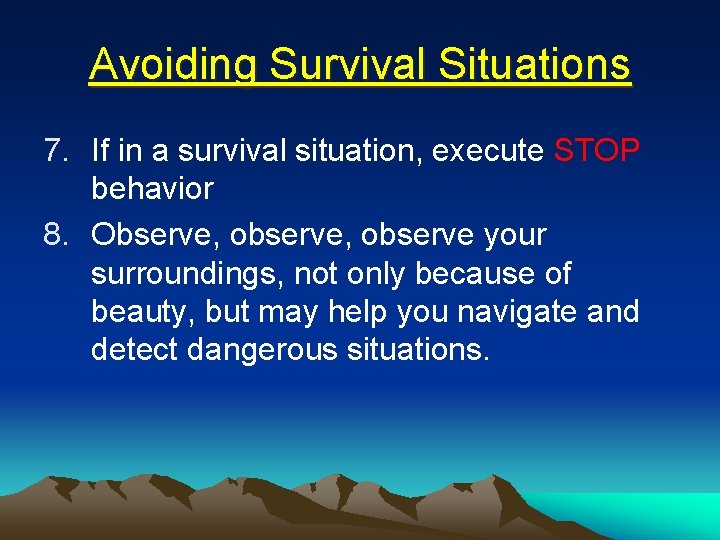 Avoiding Survival Situations

7. If in a survival situation, execute STOP behavior

8. Observe, observe, observe your surroundings, not only because of beauty, but may help you navigate and detect dangerous situations.